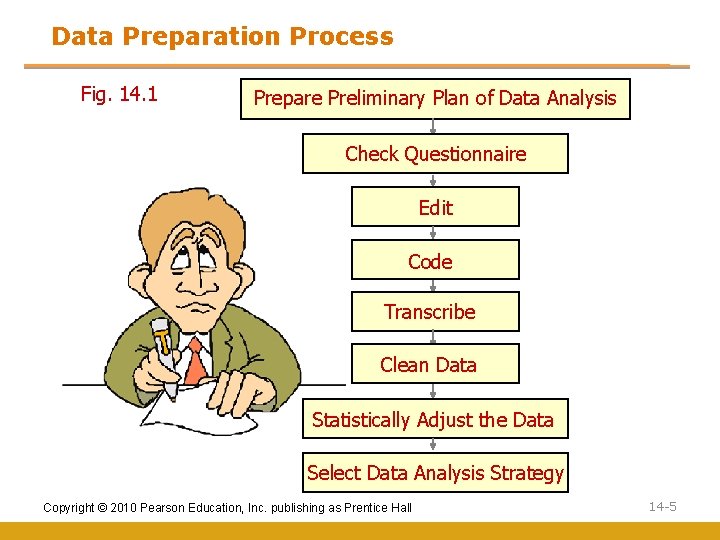 Data Preparation Process

Fig. 14.1

Prepare Preliminary Plan of Data Analysis

Check Questionnaire

Edit

Code

Transcribe

Clean Data

Statistically Adjust the Data

Select Data Analysis Strategy

Copyright © 2010 Pearson Education, Inc. publishing as Prentice Hall

14-5